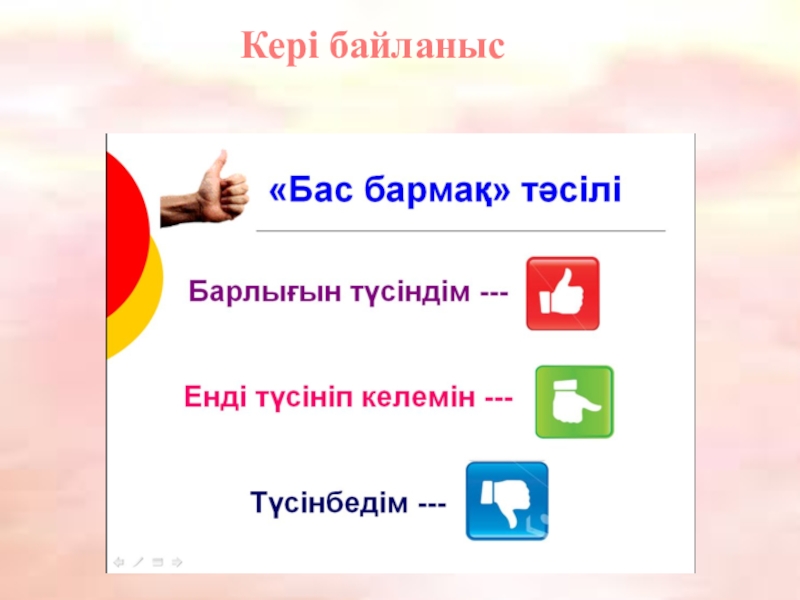 Кері байланыс

«Бас бармақ» тәсілі

Барлығын түсіндім ---

Енді түсініп келемін ---

Түсінбедім ---